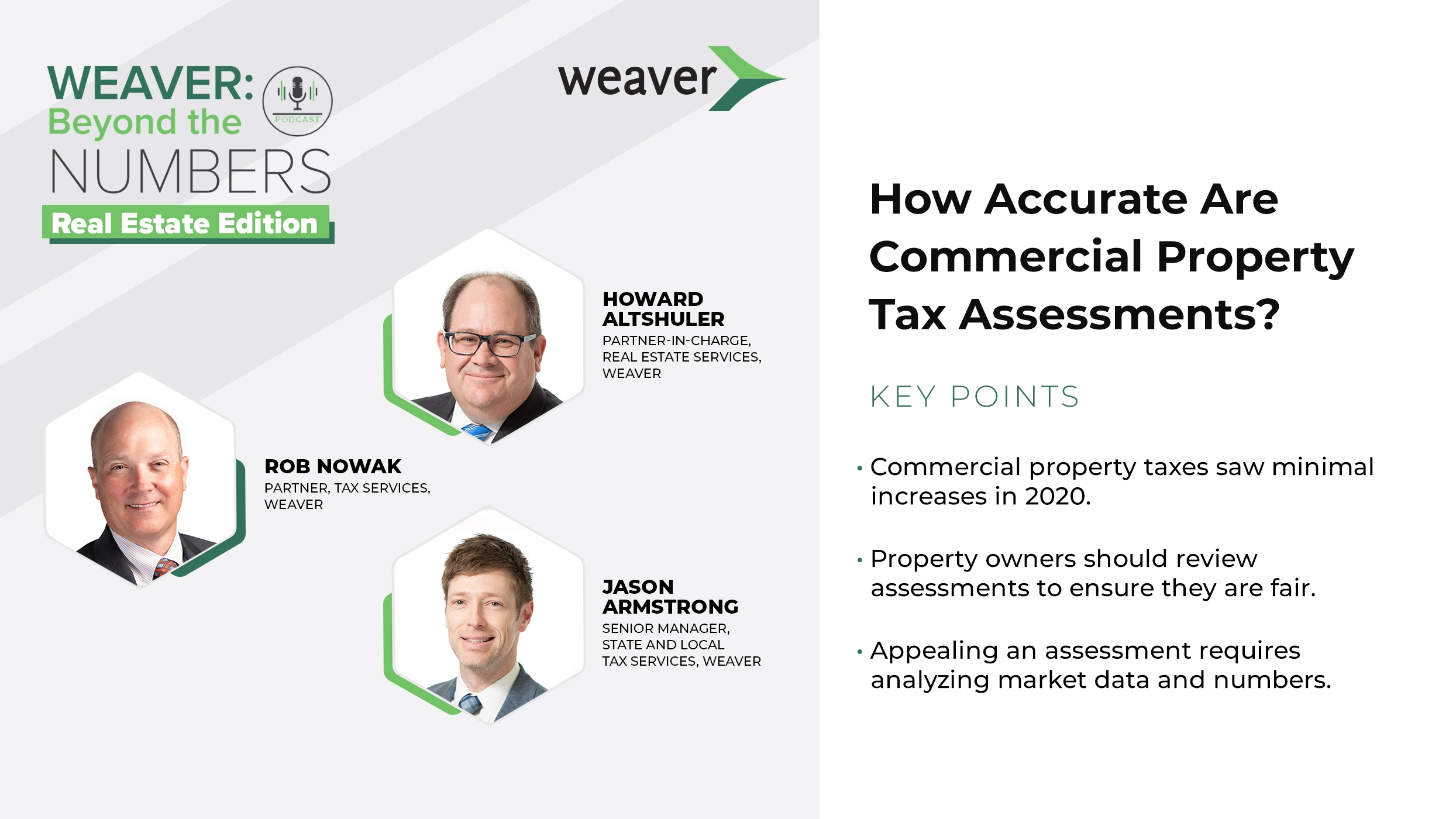 WEAVER: Beyond the NUMBERS
PODCAST
Real Estate Edition

weaver

HOWARD ALTSHULER
PARTNER-IN-CHARGE, REAL ESTATE SERVICES, WEAVER

ROB NOWAK
PARTNER, TAX SERVICES, WEAVER

JASON ARMSTRONG
SENIOR MANAGER, STATE AND LOCAL TAX SERVICES, WEAVER

How Accurate Are Commercial Property Tax Assessments?

KEY POINTS

• Commercial property taxes saw minimal increases in 2020.

• Property owners should review assessments to ensure they are fair.

• Appealing an assessment requires analyzing market data and numbers.